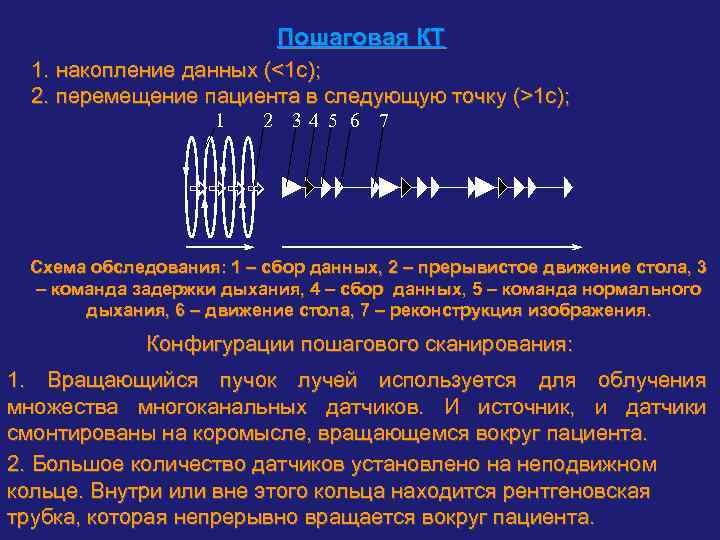 Пошаговая КТ

1. накопление данных (<1с);
2. перемещение пациента в следующую точку (>1с);

1 2 3 4 5 6 7

Схема обследования: 1 – сбор данных, 2 – прерывистое движение стола, 3 – команда задержки дыхания, 4 – сбор данных, 5 – команда нормального дыхания, 6 – движение стола, 7 – реконструкция изображения.

Конфигурации пошагового сканирования:

1. Вращающийся пучок лучей используется для облучения множества многоканальных датчиков. И источник, и датчики смонтированы на коромысле, вращающемся вокруг пациента.

2. Большое количество датчиков установлено на неподвижном кольце. Внутри или вне этого кольца находится рентгеновская трубка, которая непрерывно вращается вокруг пациента.